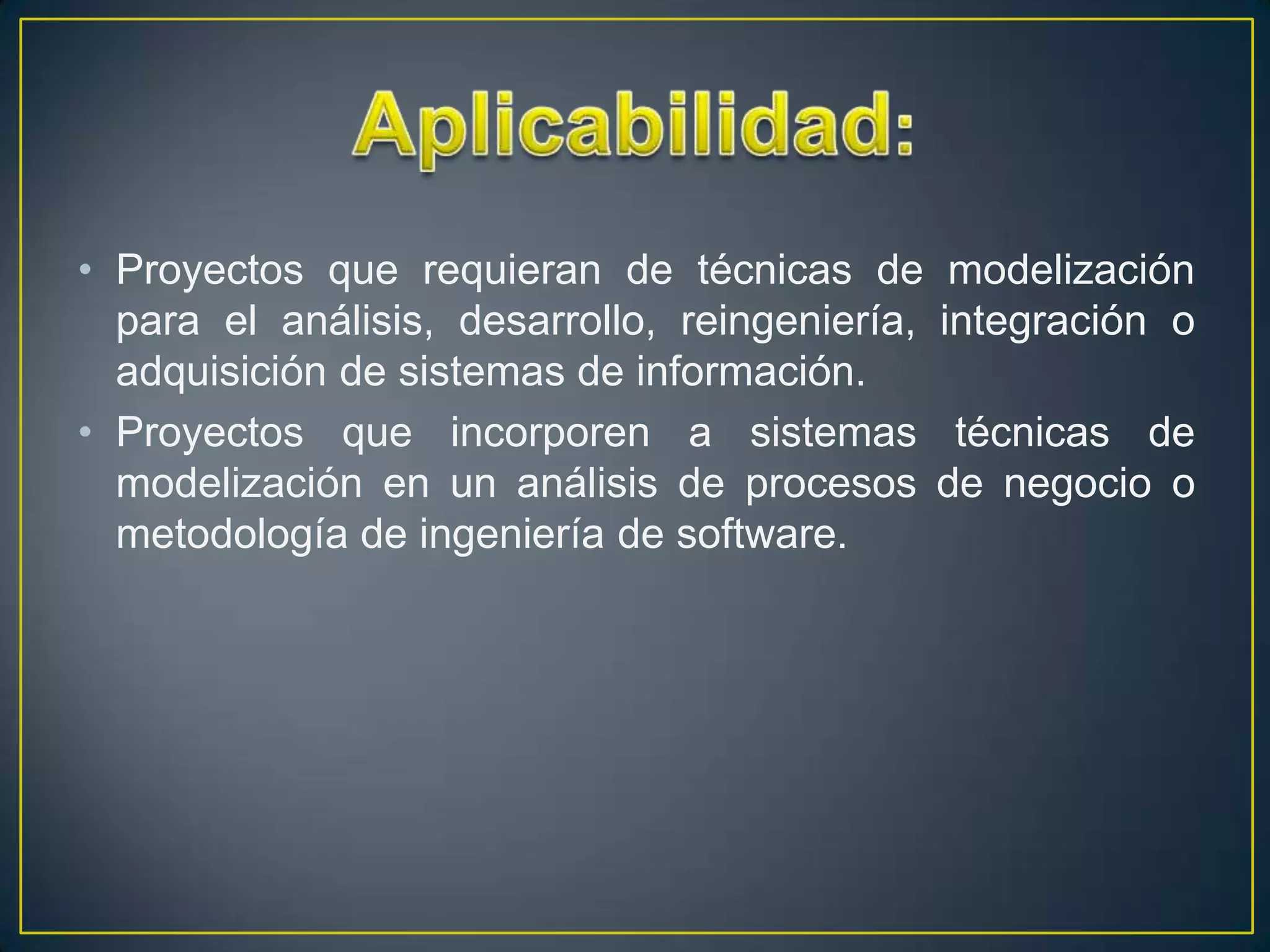 Aplicabilidad:

• Proyectos que requieran de técnicas de modelización para el análisis, desarrollo, reingeniería, integración o adquisición de sistemas de información.

• Proyectos que incorporen a sistemas técnicas de modelización en un análisis de procesos de negocio o metodología de ingeniería de software.